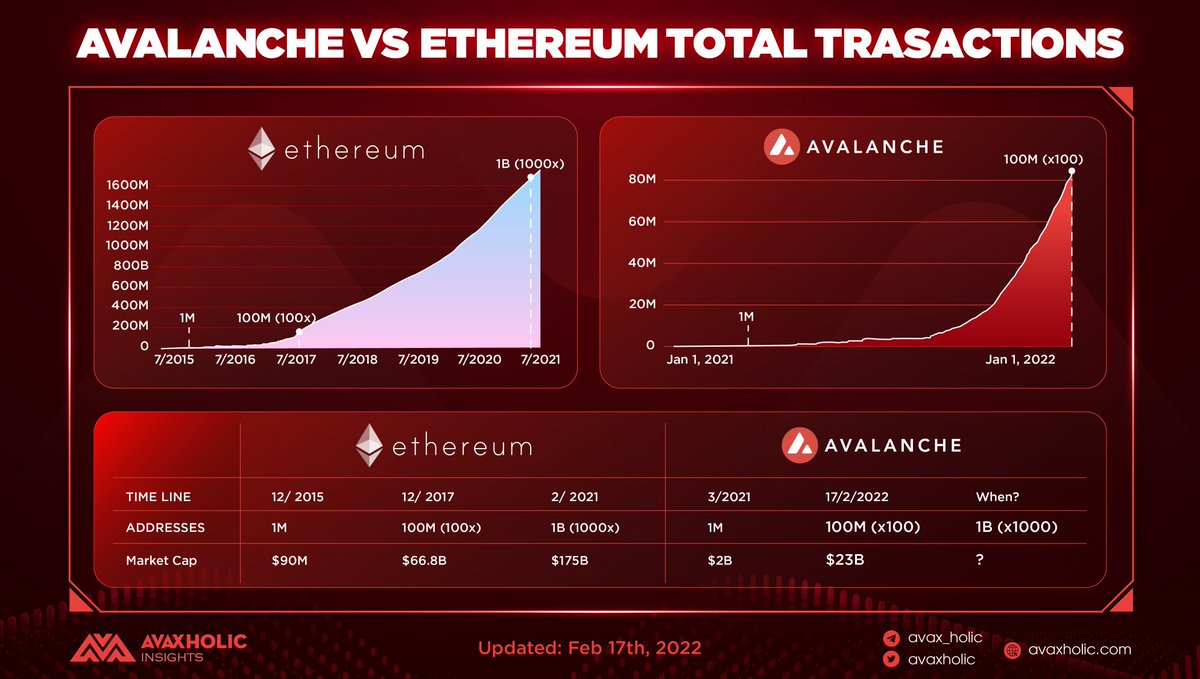 AVALANCHE VS ETHEREUM TOTAL TRASACTIONS

ethereum

1B (1000x)

1600M
1400M
1200M
1000M
800B
600M
400M
200M
0

1M
100M (100x)

7/2015 7/2016 7/2017 7/2018 7/2019 7/2020 7/2021

AVALANCHE

100M (x100)

80M
60M
40M
20M
0

1M

Jan 1, 2021 Jan 1, 2022

| | ethereum | | | AVALANCHE | | |
|---|---|---|---|---|---|---|
| TIME LINE | 12/ 2015 | 12/ 2017 | 2/ 2021 | 3/2021 | 17/2/2022 | When? |
| ADDRESSES | 1M | 100M (100x) | 1B (1000x) | 1M | 100M (x100) | 1B (x1000) |
| Market Cap | $90M | $66.8B | $175B | $2B | $23B | ? |

AVAXHOLIC INSIGHTS

Updated: Feb 17th, 2022

avax_holic
avaxholic
avaxholic.com